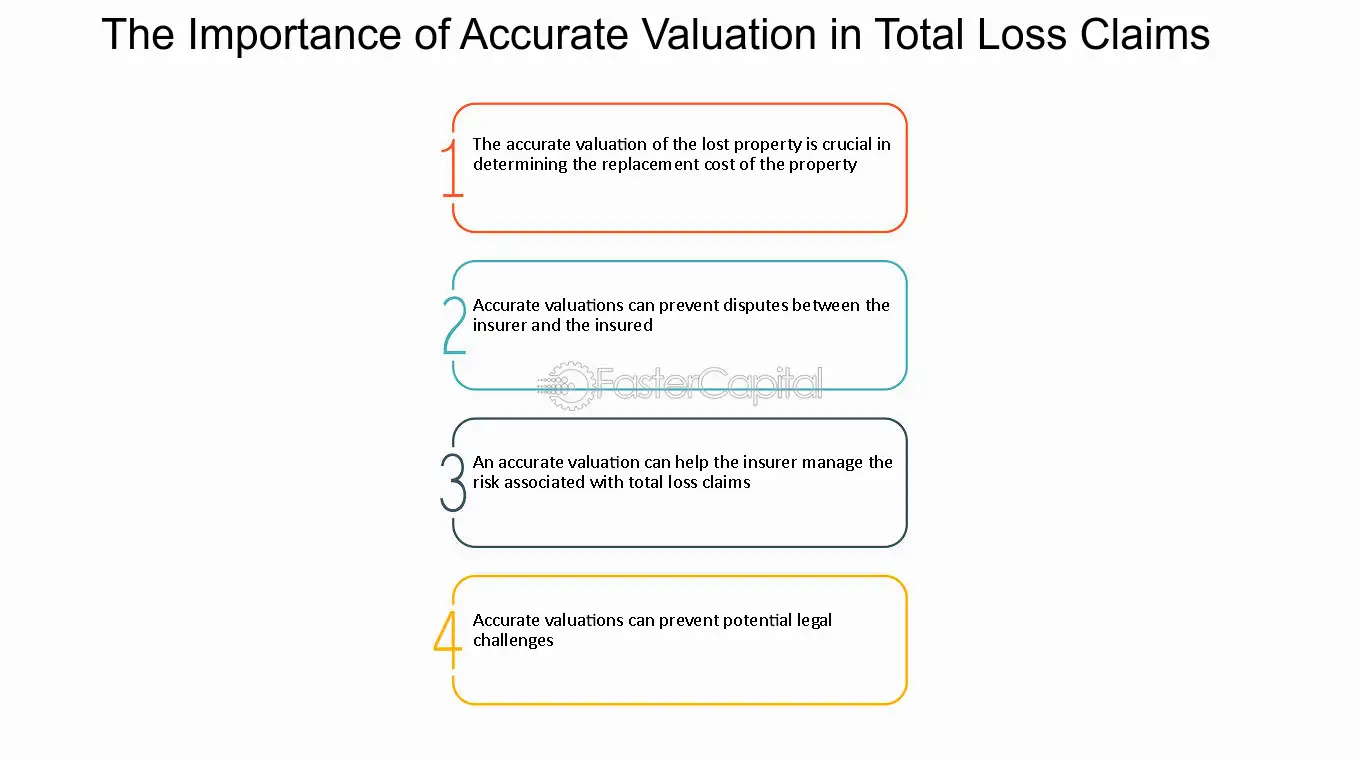 The Importance of Accurate Valuation in Total Loss Claims

1
The accurate valuation of the lost property is crucial in determining the replacement cost of the property

2
Accurate valuations can prevent disputes between the insurer and the insured

3
An accurate valuation can help the insurer manage the risk associated with total loss claims

4
Accurate valuations can prevent potential legal challenges

FasterCapital